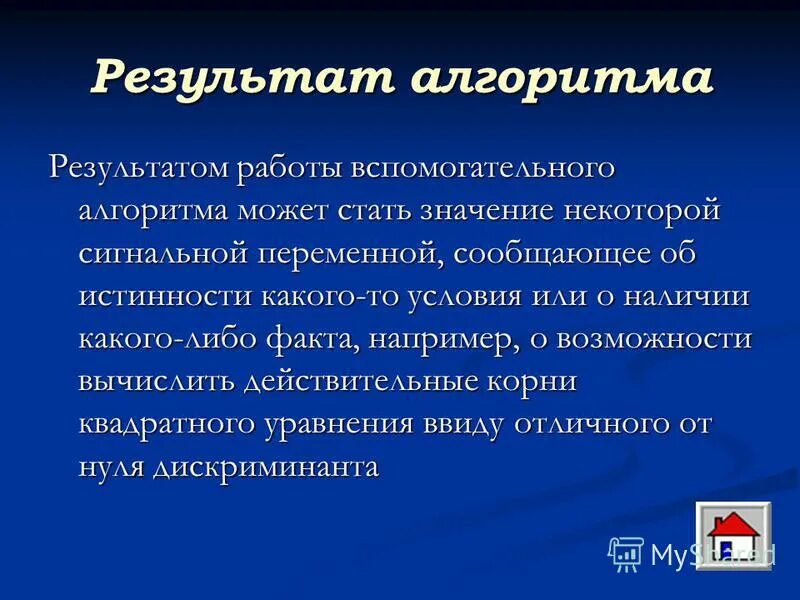 Результат алгоритма

Результатом работы вспомогательного алгоритма может стать значение некоторой сигнальной переменной, сообщающее об истинности какого-то условия или о наличии какого-либо факта, например, о возможности вычислить действительные корни квадратного уравнения ввиду отличного от нуля дискриминанта

MyShared